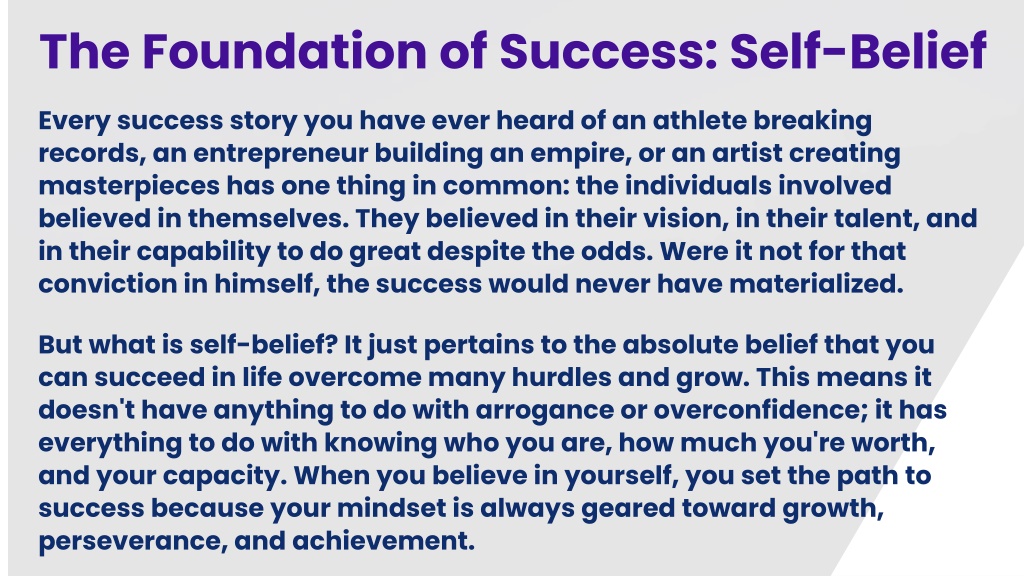 The Foundation of Success: Self-Belief

Every success story you have ever heard of an athlete breaking records, an entrepreneur building an empire, or an artist creating masterpieces has one thing in common: the individuals involved believed in themselves. They believed in their vision, in their talent, and in their capability to do great despite the odds. Were it not for that conviction in himself, the success would never have materialized.

But what is self-belief? It just pertains to the absolute belief that you can succeed in life overcome many hurdles and grow. This means it doesn't have anything to do with arrogance or overconfidence; it has everything to do with knowing who you are, how much you're worth, and your capacity. When you believe in yourself, you set the path to success because your mindset is always geared toward growth, perseverance, and achievement.